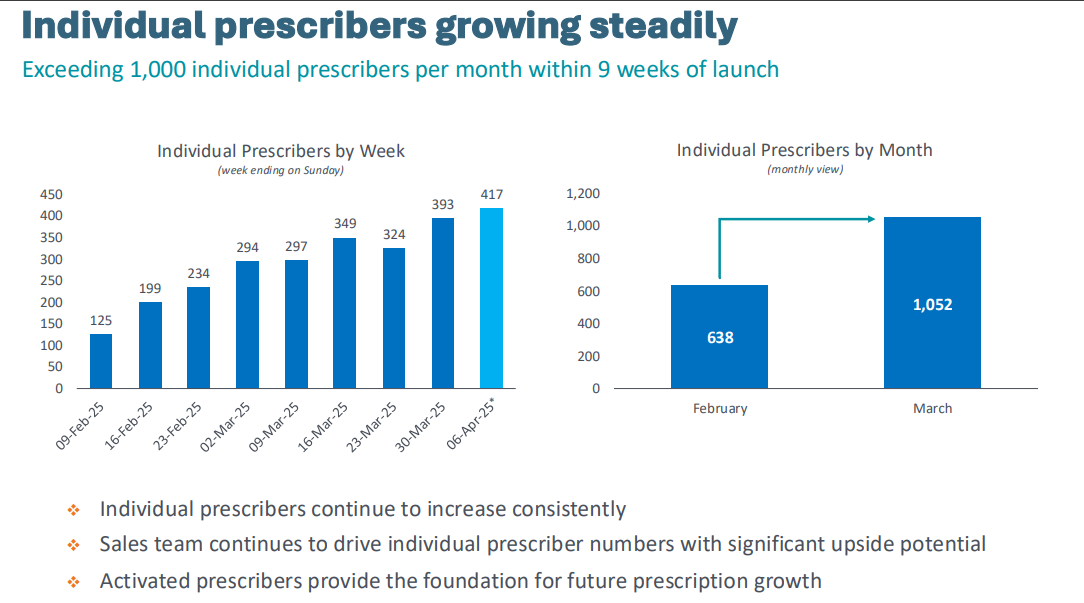 Individual prescribers growing steadily

Exceeding 1,000 individual prescribers per month within 9 weeks of launch

Individual Prescribers by Week
(week ending on Sunday)

450
400
350
300
250
200
150
100
50
0

125
199
234
294
297
349
324
393
417

09-Feb-25
16-Feb-25
23-Feb-25
02-Mar-25
09-Mar-25
16-Mar-25
23-Mar-25
30-Mar-25
06-Apr-25*

Individual Prescribers by Month
(monthly view)

1,200
1,000
800
600
400
200
0

638
1,052

February
March

❖ Individual prescribers continue to increase consistently

❖ Sales team continues to drive individual prescriber numbers with significant upside potential

❖ Activated prescribers provide the foundation for future prescription growth